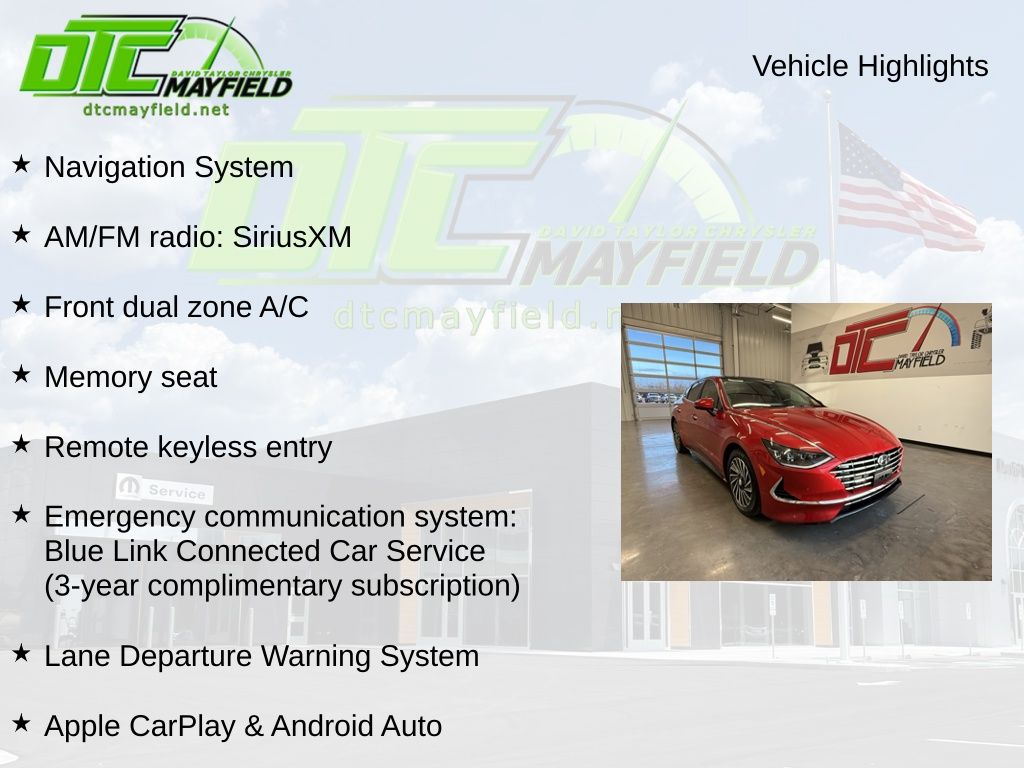 DTC DAVID TAYLOR CHRYSLER MAYFIELD
dtcmayfield.net

Vehicle Highlights

DTC DAVID TAYLOR CHRYSLER MAYFIELD
dtcmayfield.n

★ Navigation System

★ AM/FM radio: SiriusXM

★ Front dual zone A/C

★ Memory seat

★ Remote keyless entry

★ Emergency communication system: Blue Link Connected Car Service (3-year complimentary subscription)

★ Lane Departure Warning System

★ Apple CarPlay & Android Auto

Service

DTC DAVID TAYLOR CHRYSLER MAYFIELD